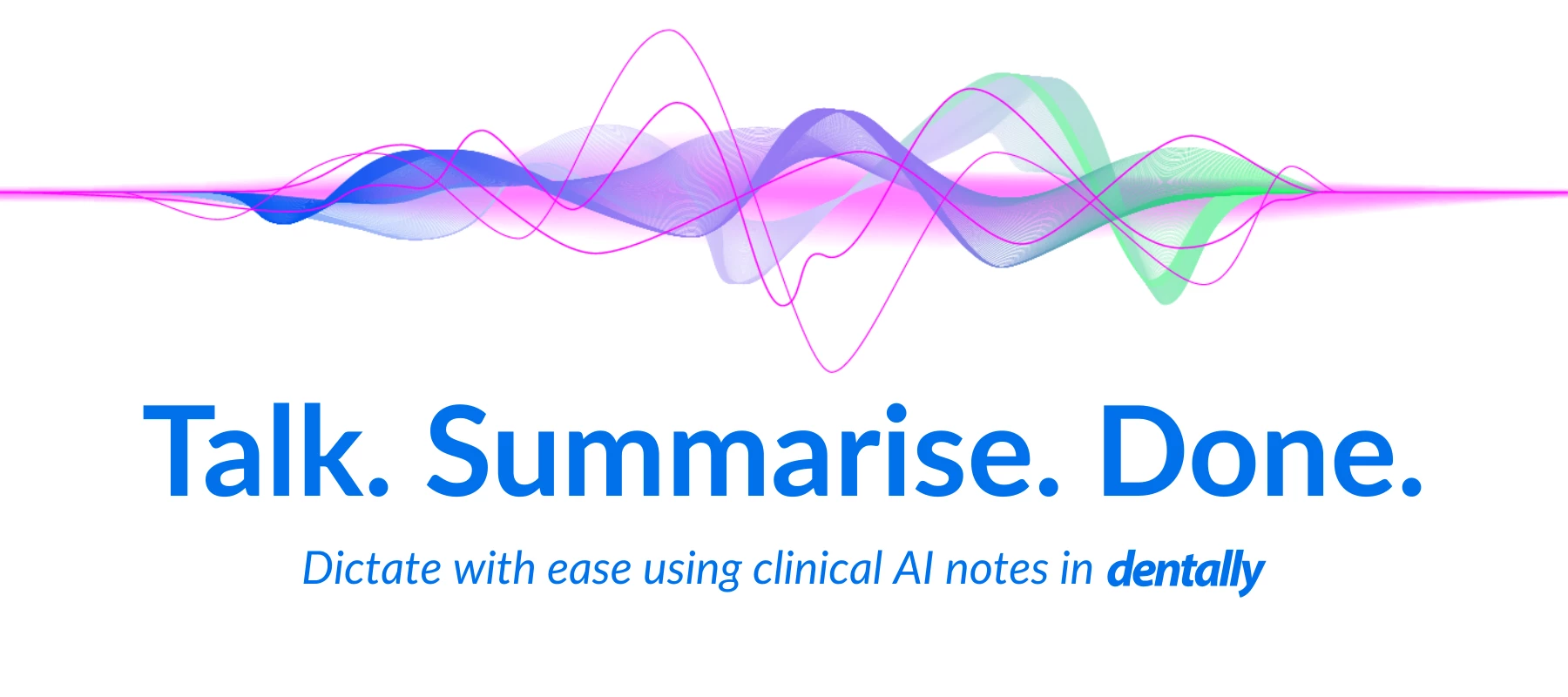 Talk. Summarise. Done.

Dictate with ease using clinical AI notes in dentally